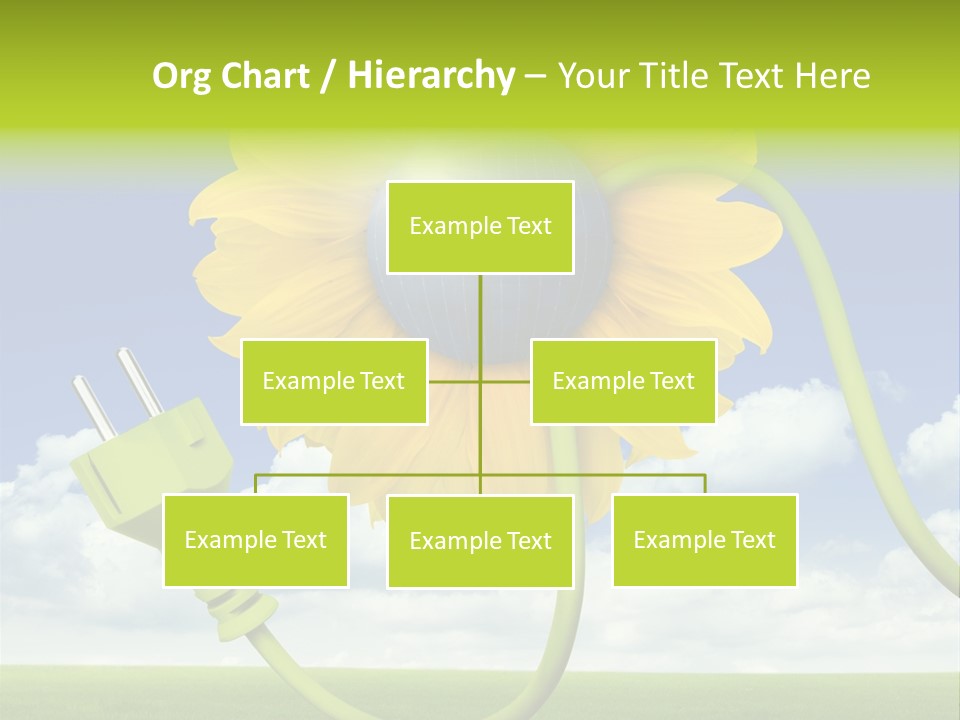 Org Chart / Hierarchy – Your Title Text Here

Example Text

Example Text

Example Text

Example Text

Example Text

Example Text